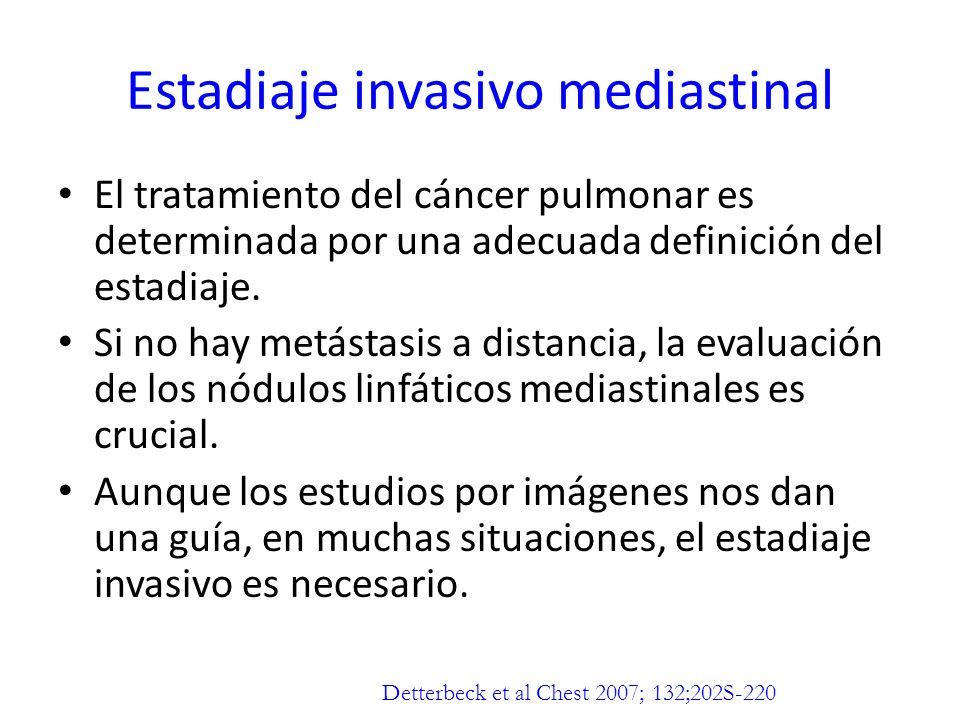 Estadiaje invasivo mediastinal

• El tratamiento del cáncer pulmonar es determinada por una adecuada definición del estadiaje.

• Si no hay metástasis a distancia, la evaluación de los nódulos linfáticos mediastinales es crucial.

• Aunque los estudios por imágenes nos dan una guía, en muchas situaciones, el estadiaje invasivo es necesario.

Detterbeck et al Chest 2007; 132;202S-220